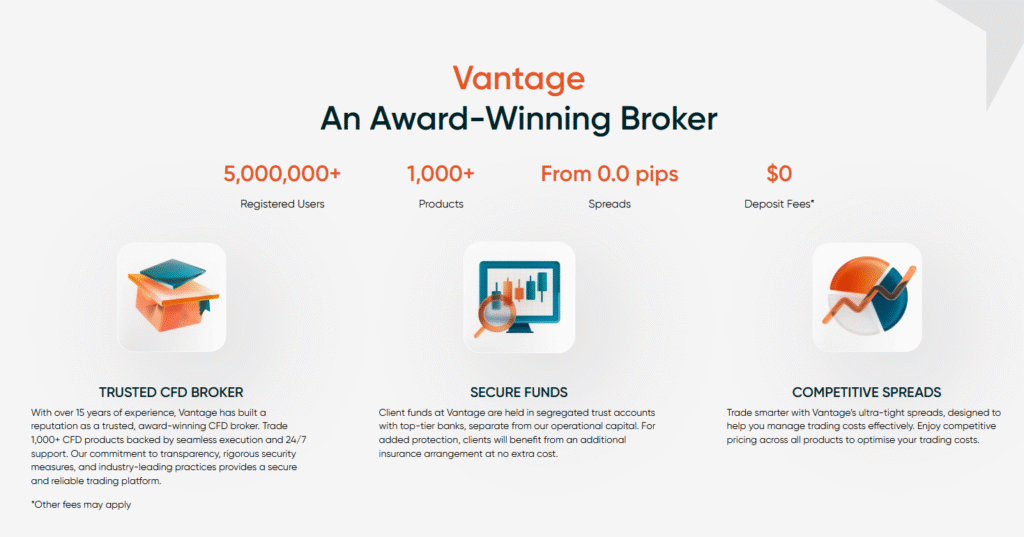 Vantage
An Award-Winning Broker

5,000,000+
Registered Users

1,000+
Products

From 0.0 pips
Spreads

$0
Deposit Fees*

TRUSTED CFD BROKER
With over 15 years of experience, Vantage has built a reputation as a trusted, award-winning CFD broker. Trade 1,000+ CFD products backed by seamless execution and 24/7 support. Our commitment to transparency, rigorous security measures, and industry-leading practices provides a secure and reliable trading platform.

*Other fees may apply

SECURE FUNDS
Client funds at Vantage are held in segregated trust accounts with top-tier banks, separate from our operational capital. For added protection, clients will benefit from an additional insurance arrangement at no extra cost.

COMPETITIVE SPREADS
Trade smarter with Vantage's ultra-tight spreads, designed to help you manage trading costs effectively. Enjoy competitive pricing across all products to optimise your trading costs.